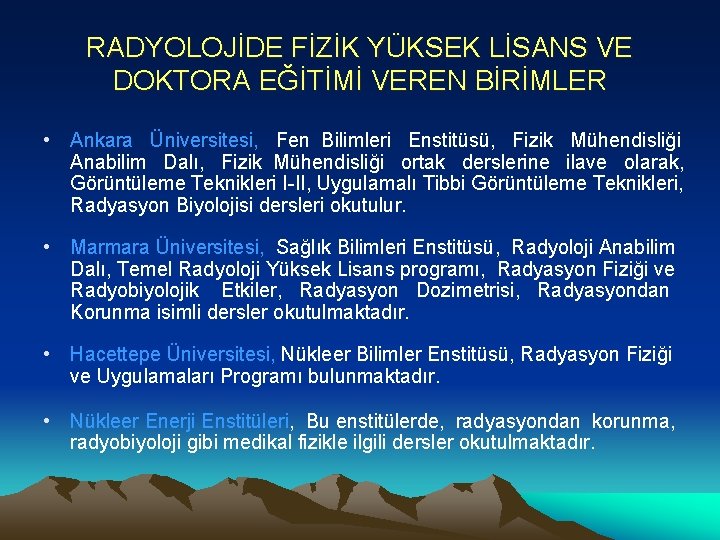 RADYOLOJİDE FİZİK YÜKSEK LİSANS VE DOKTORA EĞİTİMİ VEREN BİRİMLER

• Ankara Üniversitesi, Fen Bilimleri Enstitüsü, Fizik Mühendisliği Anabilim Dalı, Fizik Mühendisliği ortak derslerine ilave olarak, Görüntüleme Teknikleri I-II, Uygulamalı Tibbi Görüntüleme Teknikleri, Radyasyon Biyolojisi dersleri okutulur.

• Marmara Üniversitesi, Sağlık Bilimleri Enstitüsü, Radyoloji Anabilim Dalı, Temel Radyoloji Yüksek Lisans programı, Radyasyon Fiziği ve Radyobiyolojik Etkiler, Radyasyon Dozimetrisi, Radyasyondan Korunma isimli dersler okutulmaktadır.

• Hacettepe Üniversitesi, Nükleer Bilimler Enstitüsü, Radyasyon Fiziği ve Uygulamaları Programı bulunmaktadır.

• Nükleer Enerji Enstitüleri, Bu enstitülerde, radyasyondan korunma, radyobiyoloji gibi medikal fizikle ilgili dersler okutulmaktadır.